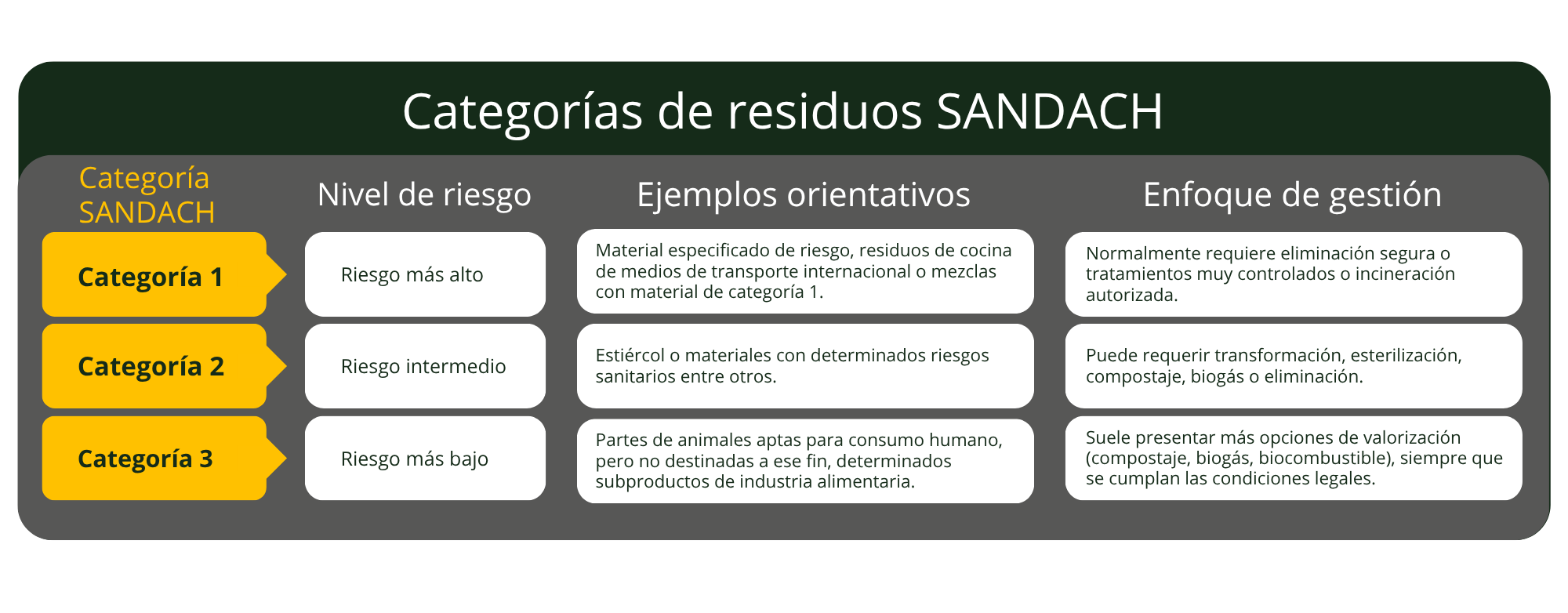 Categorías de residuos SANDACH

| Categoría SANDACH | Nivel de riesgo | Ejemplos orientativos | Enfoque de gestión |
|---|---|---|---|
| Categoría 1 | Riesgo más alto | Material especificado de riesgo, residuos de cocina de medios de transporte internacional o mezclas con material de categoría 1. | Normalmente requiere eliminación segura o tratamientos muy controlados o incineración autorizada. |
| Categoría 2 | Riesgo intermedio | Estiércol o materiales con determinados riesgos sanitarios entre otros. | Puede requerir transformación, esterilización, compostaje, biogás o eliminación. |
| Categoría 3 | Riesgo más bajo | Partes de animales aptas para consumo humano, pero no destinadas a ese fin, determinados subproductos de industria alimentaria. | Suele presentar más opciones de valorización (compostaje, biogás, biocombustible), siempre que se cumplan las condiciones legales. |